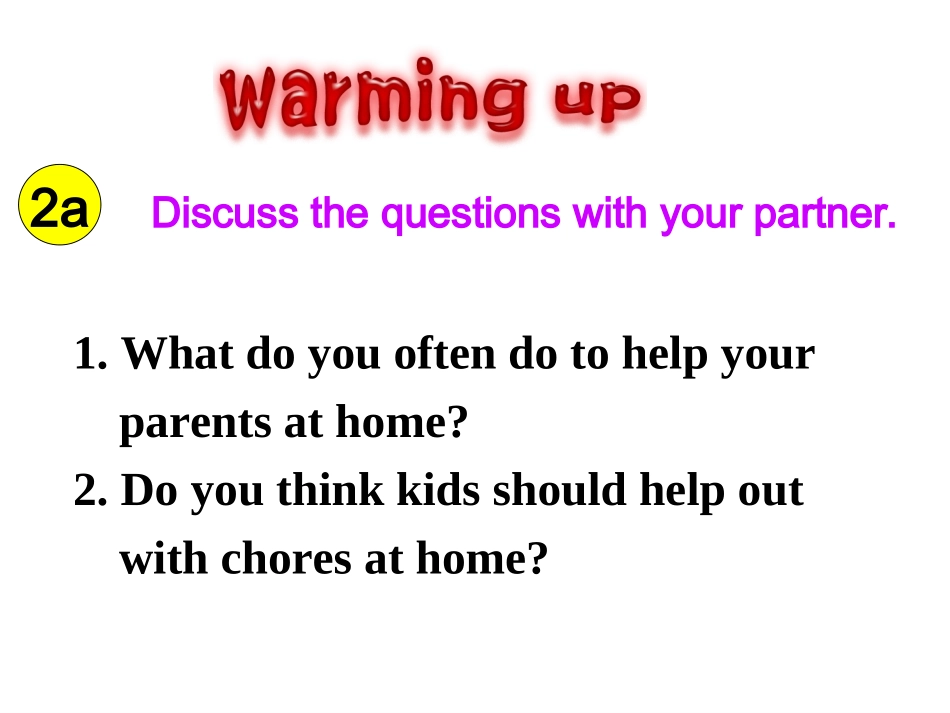 Warming up

2a Discuss the questions with your partner.

1. What do you often do to help your parents at home?
2. Do you think kids should help out with chores at home?